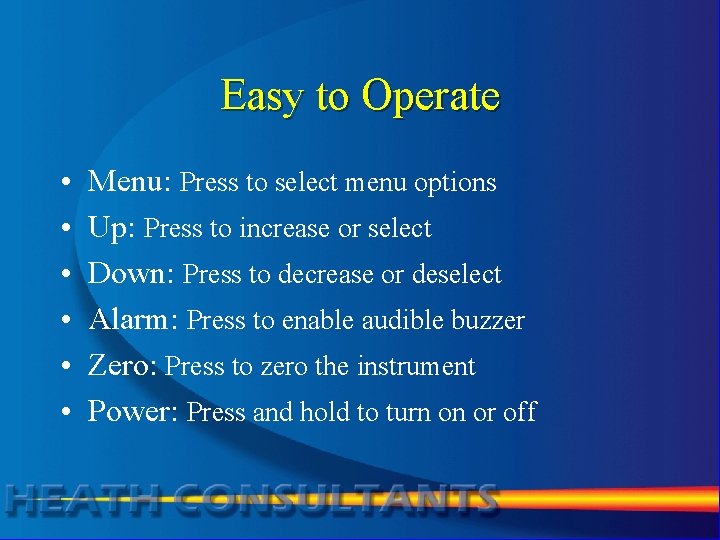 Easy to Operate

• Menu: Press to select menu options
• Up: Press to increase or select
• Down: Press to decrease or deselect
• Alarm: Press to enable audible buzzer
• Zero: Press to zero the instrument
• Power: Press and hold to turn on or off

HEATH CONSULTANTS